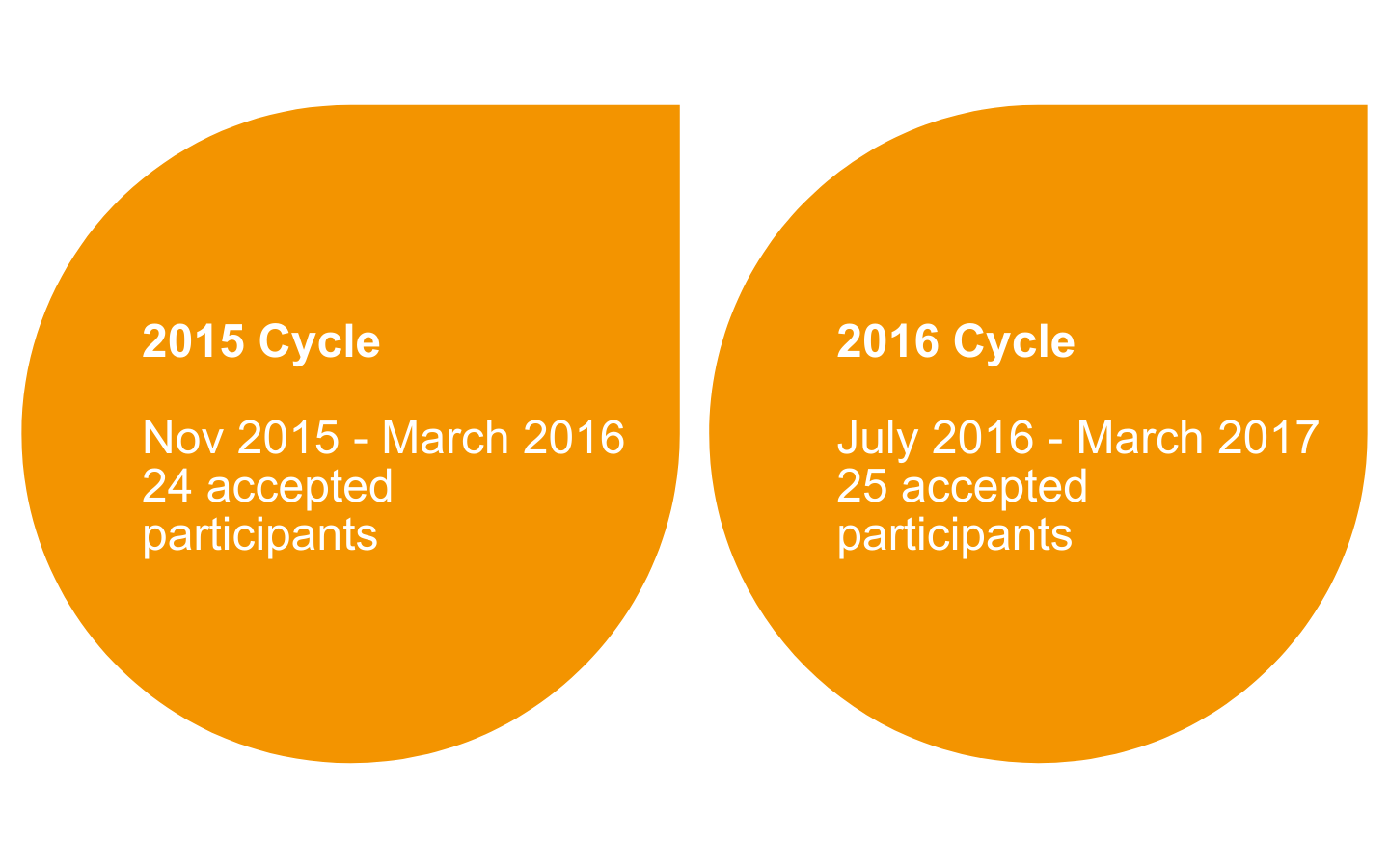 2015 Cycle

Nov 2015 - March 2016
24 accepted participants

2016 Cycle

July 2016 - March 2017
25 accepted participants